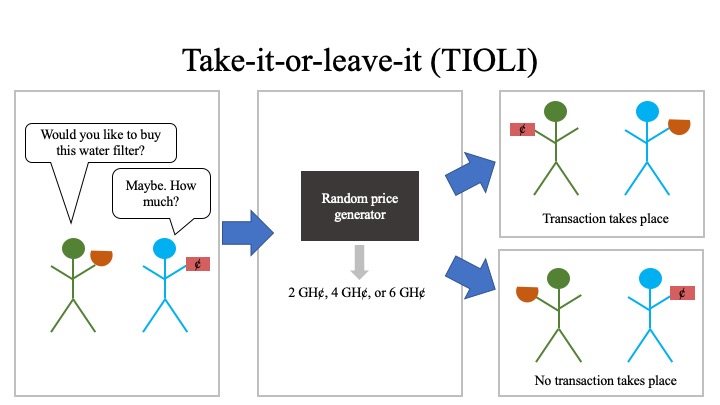 Take-it-or-leave-it (TIOLI)

Would you like to buy this water filter?

Maybe. How much?

¢

Random price generator

2 GH¢, 4 GH¢, or 6 GH¢

¢

Transaction takes place

¢

No transaction takes place